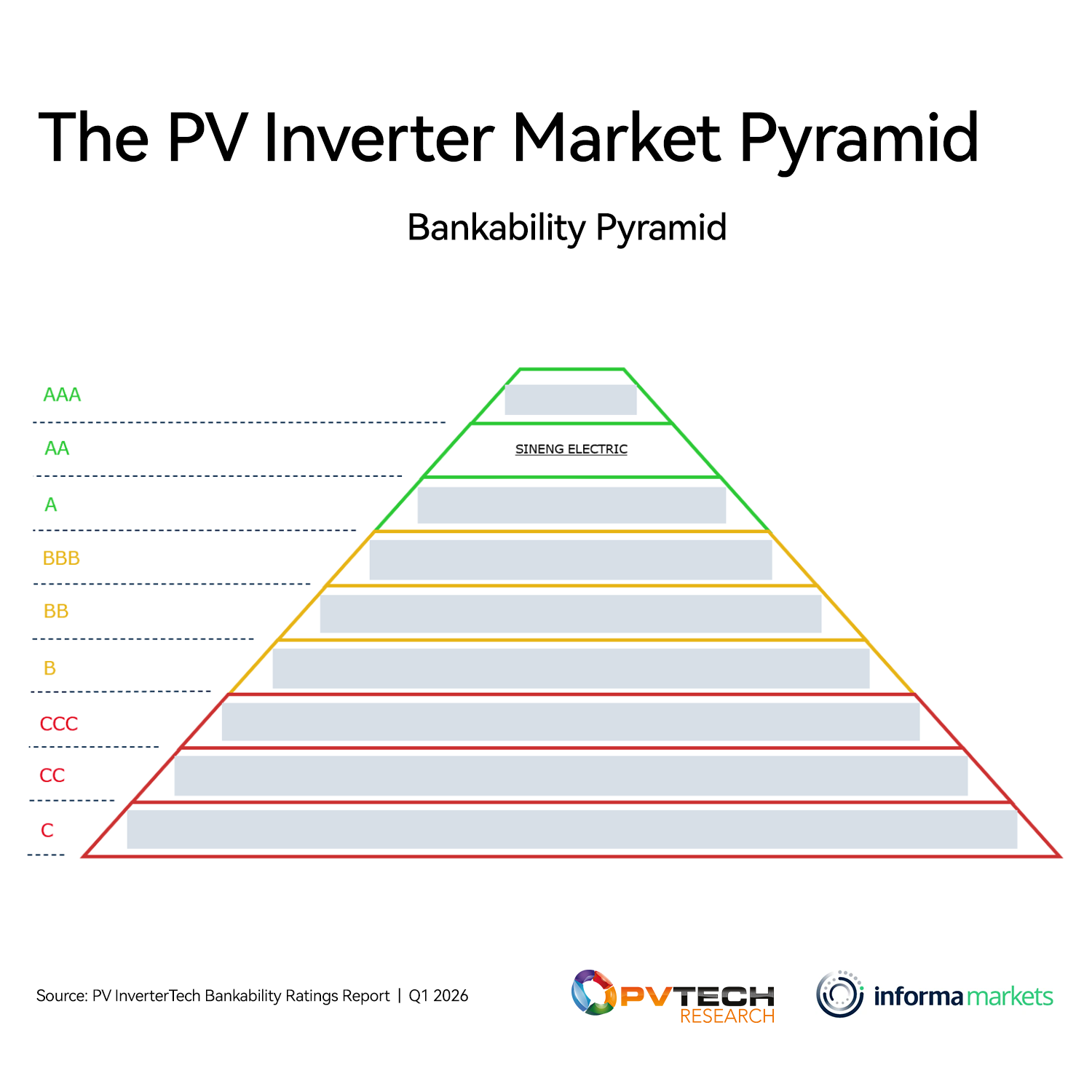 The PV Inverter Market Pyramid

Bankability Pyramid

AAA

AA

SINENG ELECTRIC

A

BBB

BB

B

CCC

CC

C

Source: PV InverterTech Bankability Ratings Report | Q1 2026

PVTECH RESEARCH

informa markets